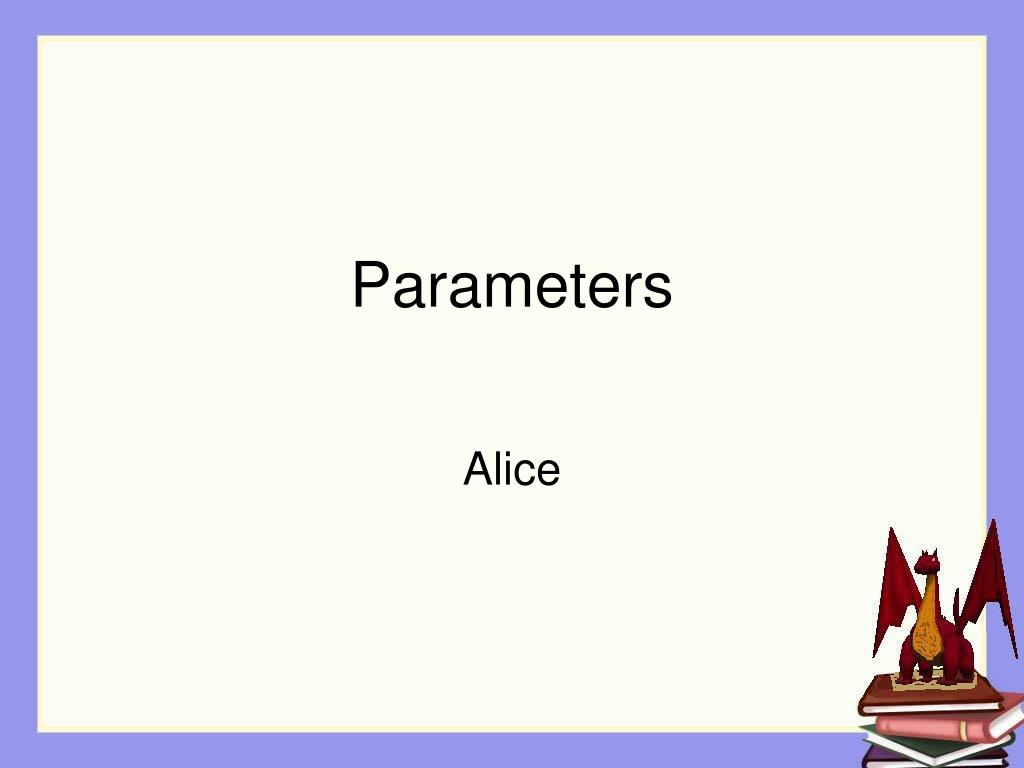 Parameters

Alice